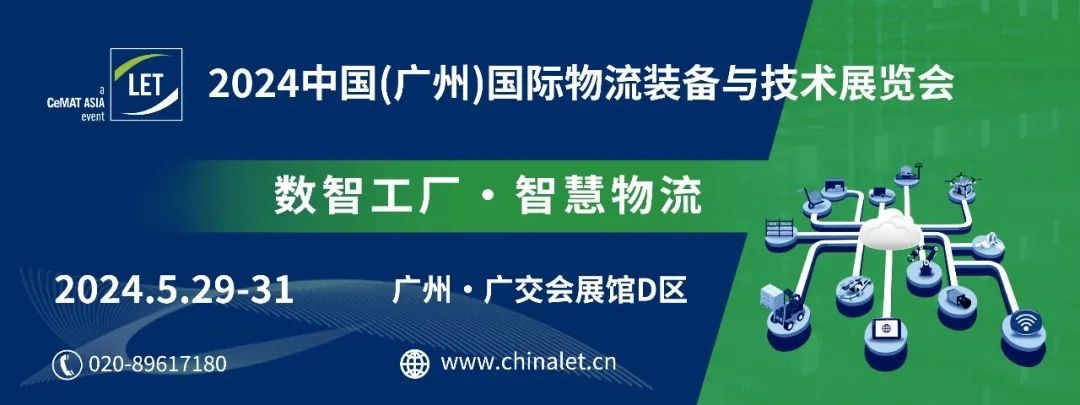 a
CeMAT ASIA
event

LET

2024中国(广州)国际物流装备与技术展览会

数智工厂 · 智慧物流

2024.5.29-31

广州 · 广交会展馆D区

020-89617180

www.chinalet.cn